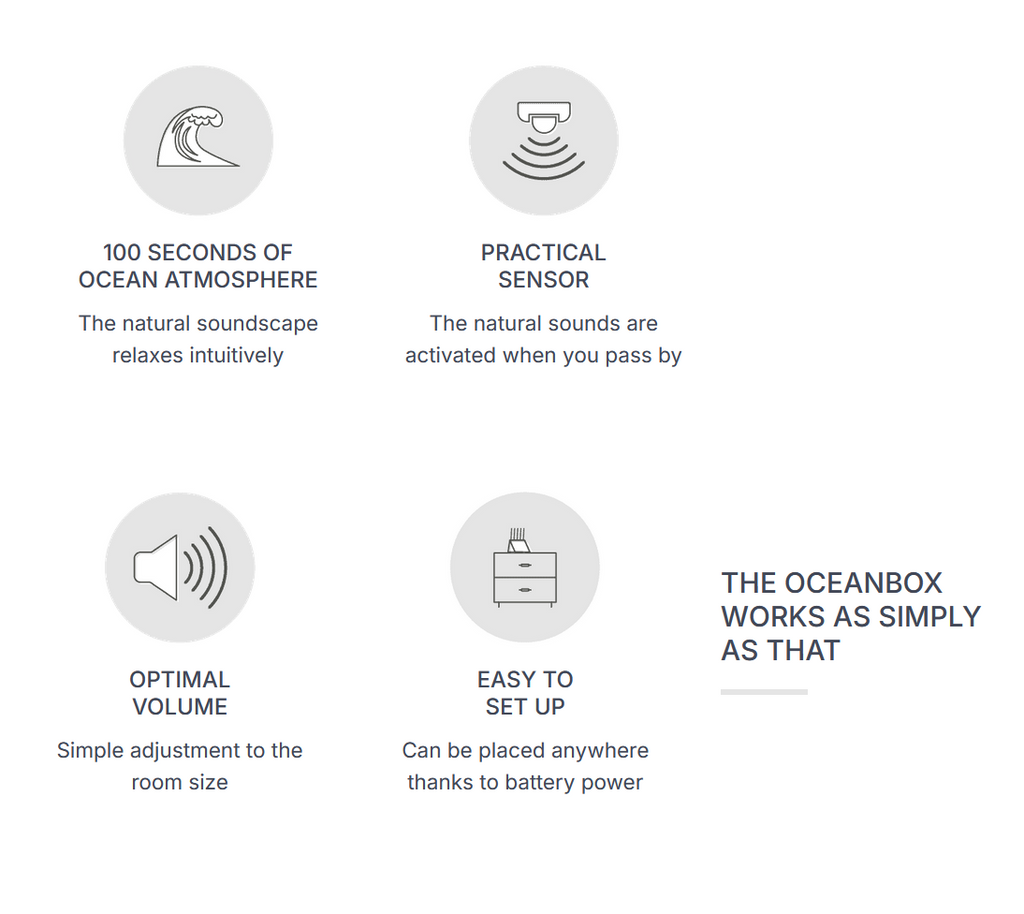 100 SECONDS OF OCEAN ATMOSPHERE

The natural soundscape relaxes intuitively

PRACTICAL SENSOR

The natural sounds are activated when you pass by

OPTIMAL VOLUME

Simple adjustment to the room size

EASY TO SET UP

Can be placed anywhere thanks to battery power

THE OCEANBOX WORKS AS SIMPLY AS THAT